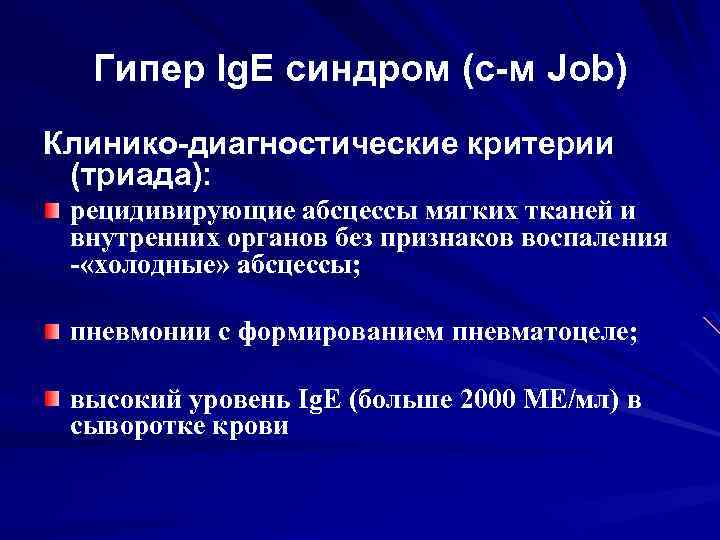 Гипер IgE синдром (с-м Job)

Клинико-диагностические критерии (триада):

рецидивирующие абсцессы мягких тканей и внутренних органов без признаков воспаления -«холодные» абсцессы;

пневмонии с формированием пневматоцеле;

высокий уровень IgE (больше 2000 МЕ/мл) в сыворотке крови